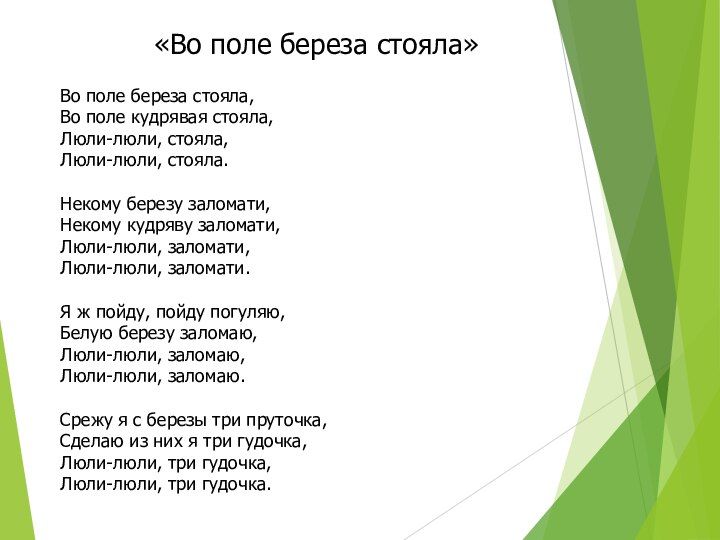 «Во поле береза стояла»

Во поле береза стояла,
Во поле кудрявая стояла,
Люли-люли, стояла,
Люли-люли, стояла.

Некому березу заломати,
Некому кудряву заломати,
Люли-люли, заломати,
Люли-люли, заломати.

Я ж пойду, пойду погуляю,
Белую березу заломаю,
Люли-люли, заломаю,
Люли-люли, заломаю.

Срежу я с березы три пруточка,
Сделаю из них я три гудочка,
Люли-люли, три гудочка,
Люли-люли, три гудочка.